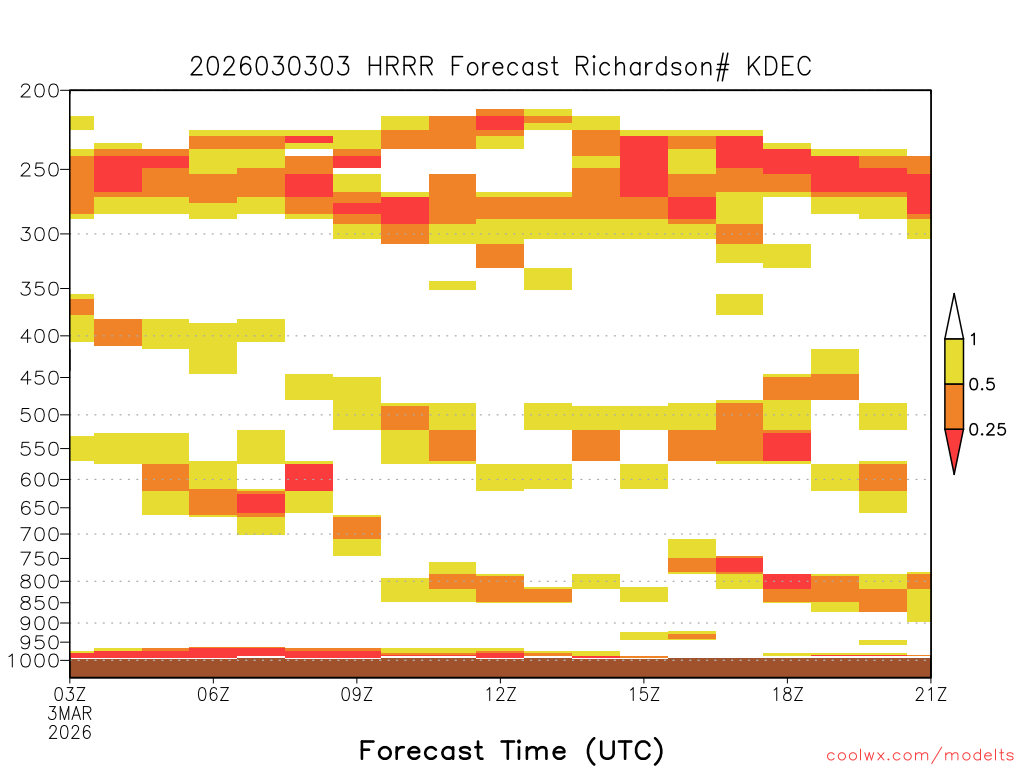 2026030303 HRRR Forecast Richardson# KDEC

200
250
300
350
400
450
500
550
600
650
700
750
800
850
900
950
1000

1
0.5
0.25

03Z
3MAR
2026
06Z
09Z
12Z
15Z
18Z
21Z

Forecast Time (UTC)

coolwx.com/modelts